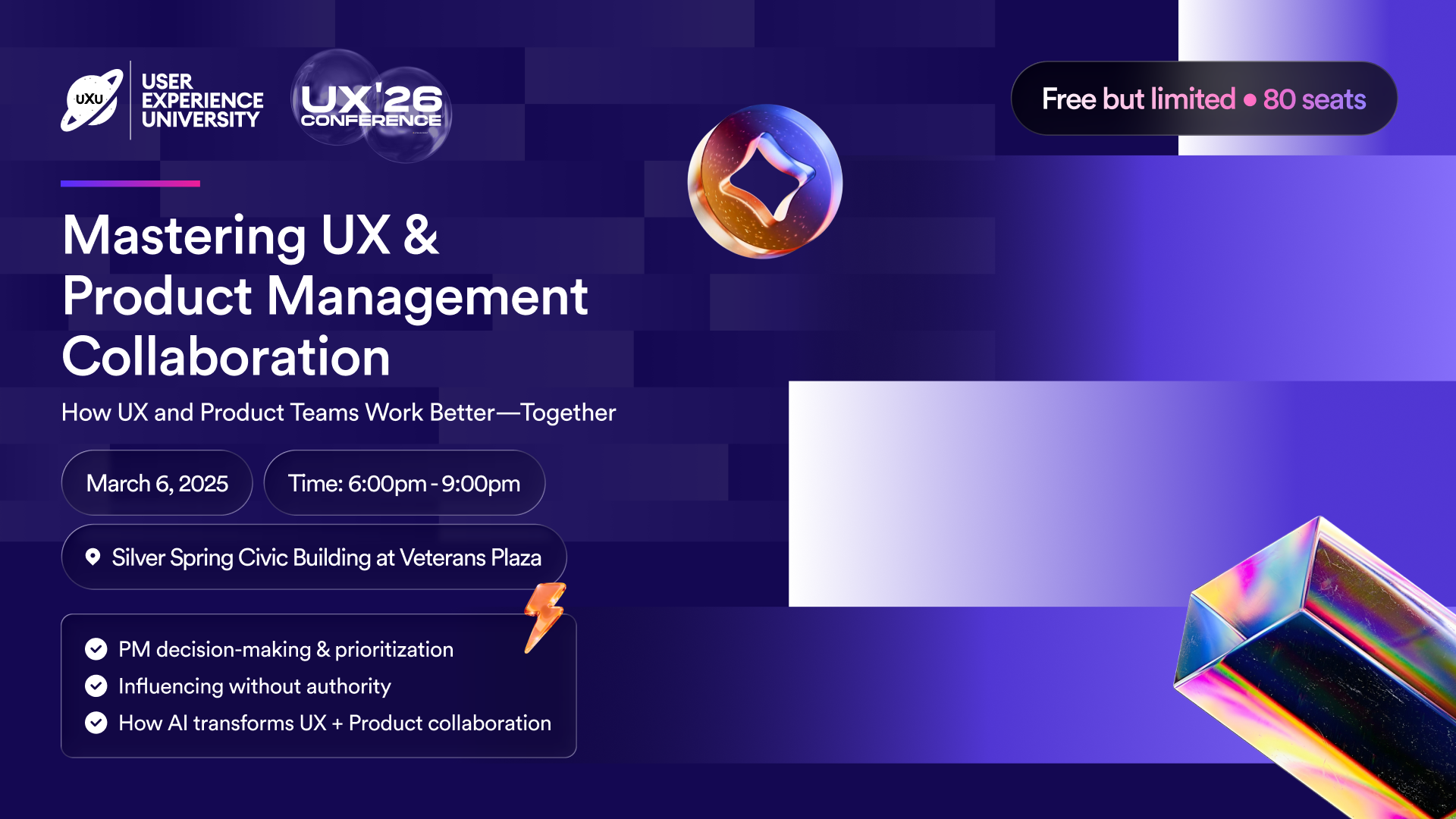 UXU USER EXPERIENCE UNIVERSITY

UX'26 CONFERENCE

Free but limited • 80 seats

Mastering UX & Product Management Collaboration

How UX and Product Teams Work Better—Together

March 6, 2025

Time: 6:00pm - 9:00pm

Silver Spring Civic Building at Veterans Plaza

PM decision-making & prioritization
Influencing without authority
How AI transforms UX + Product collaboration